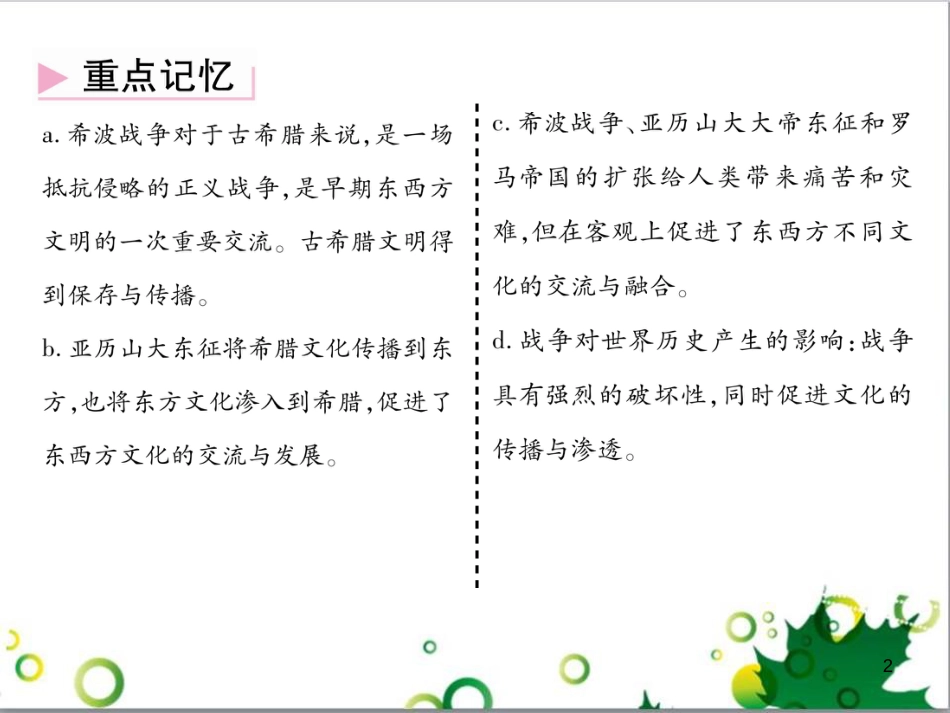 重点记忆

a. 希波战争对于古希腊来说，是一场抵抗侵略的正义战争，是早期东西方文明的一次重要交流。古希腊文明得到保存与传播。

b. 亚历山大东征将希腊文化传播到东方，也将东方文化渗入到希腊，促进了东西方文化的交流与发展。

c. 希波战争、亚历山大大帝东征和罗马帝国的扩张给人类带来痛苦和灾难，但在客观上促进了东西方不同文化的交流与融合。

d. 战争对世界历史产生的影响：战争具有强烈的破坏性，同时促进文化的传播与渗透。

2